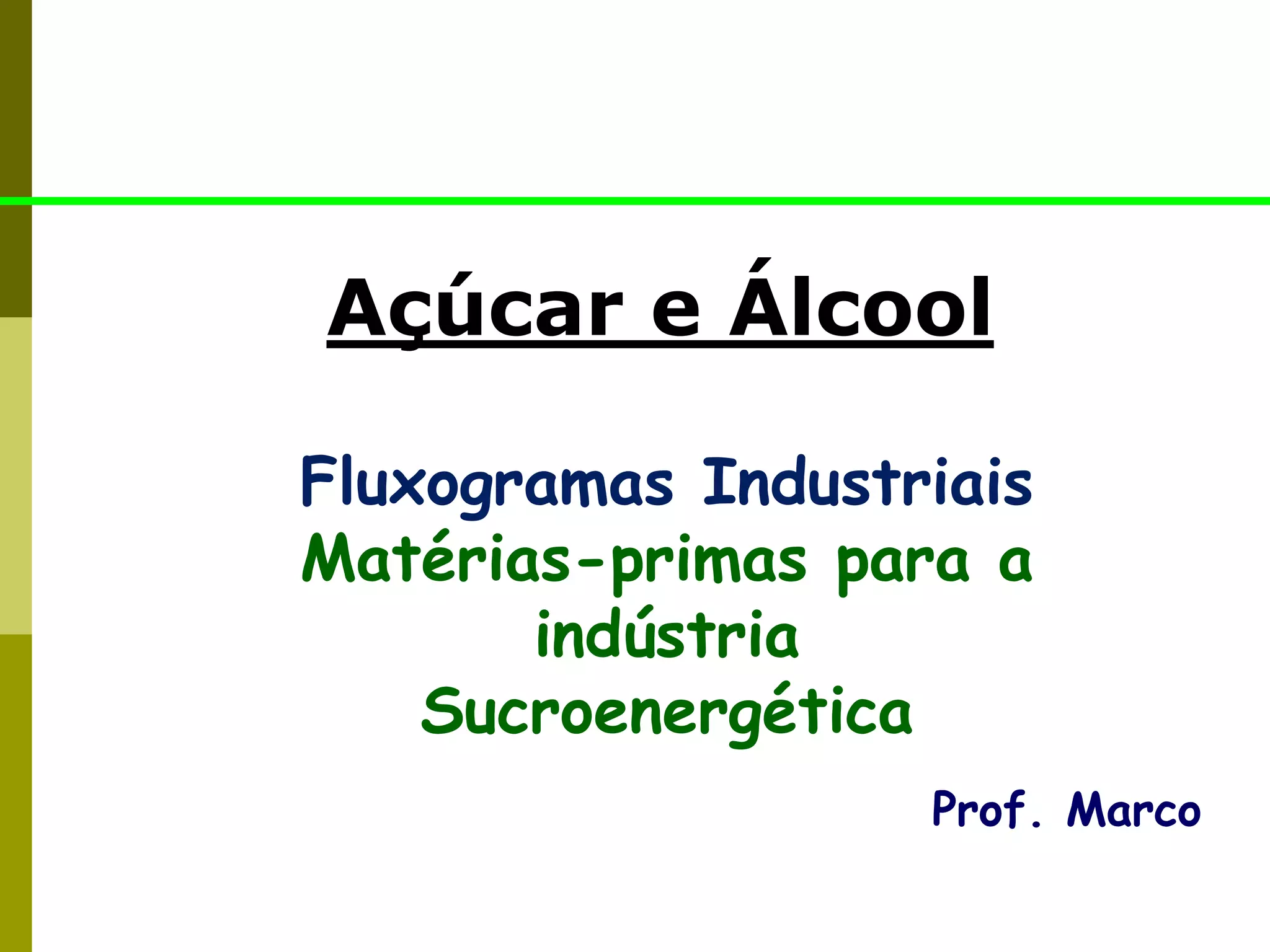 Açúcar e Álcool

Fluxogramas Industriais
Matérias-primas para a indústria Sucroenergética

Prof. Marco